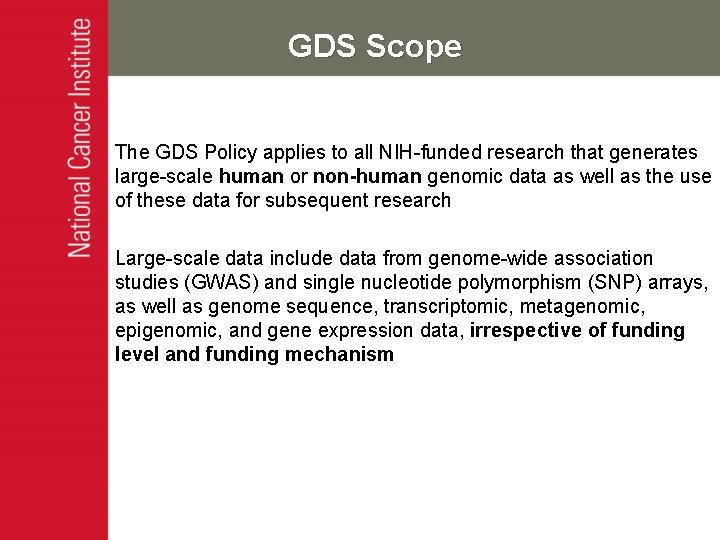 National Cancer Institute

GDS Scope

The GDS Policy applies to all NIH-funded research that generates large-scale human or non-human genomic data as well as the use of these data for subsequent research

Large-scale data include data from genome-wide association studies (GWAS) and single nucleotide polymorphism (SNP) arrays, as well as genome sequence, transcriptomic, metagenomic, epigenomic, and gene expression data, irrespective of funding level and funding mechanism